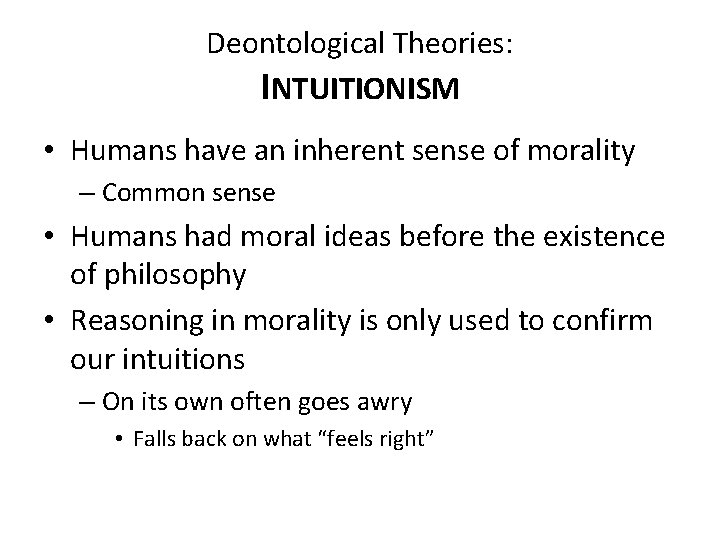 Deontological Theories:
INTUITIONISM

• Humans have an inherent sense of morality
– Common sense
• Humans had moral ideas before the existence of philosophy
• Reasoning in morality is only used to confirm our intuitions
– On its own often goes awry
• Falls back on what “feels right”